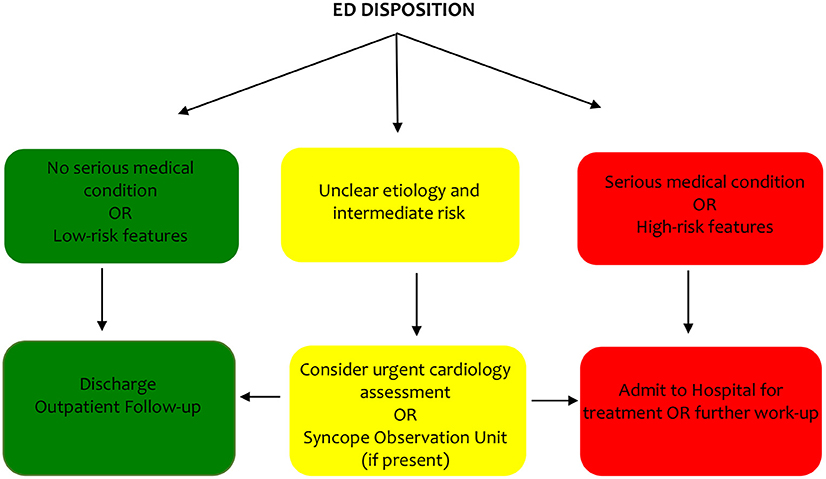 ED DISPOSITION

No serious medical condition
OR
Low-risk features

Unclear etiology and intermediate risk

Serious medical condition
OR
High-risk features

Discharge
Outpatient Follow-up

Consider urgent cardiology assessment
OR
Syncope Observation Unit (if present)

Admit to Hospital for treatment OR further work-up